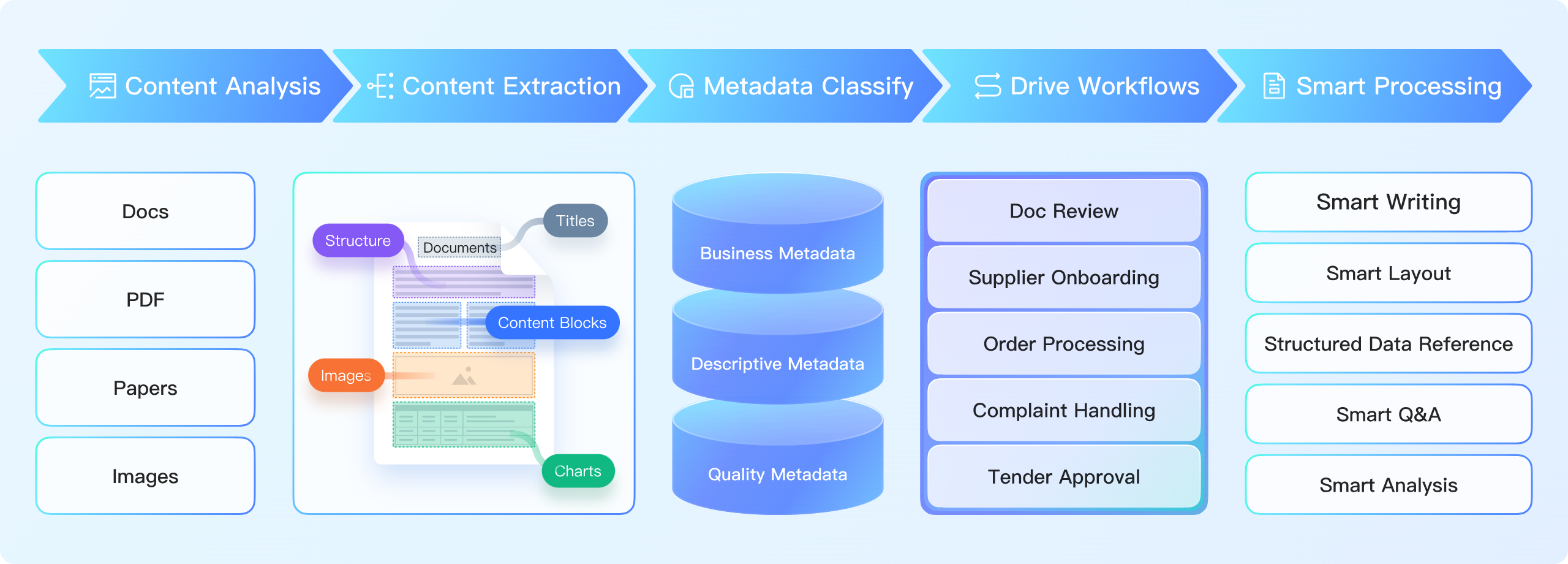 Content Analysis
Content Extraction
Metadata Classify
Drive Workflows
Smart Processing

Docs
PDF
Papers
Images

Structure
Documents
Titles
Content Blocks
Images
Charts

Business Metadata
Descriptive Metadata
Quality Metadata

Doc Review
Supplier Onboarding
Order Processing
Complaint Handling
Tender Approval

Smart Writing
Smart Layout
Structured Data Reference
Smart Q&A
Smart Analysis